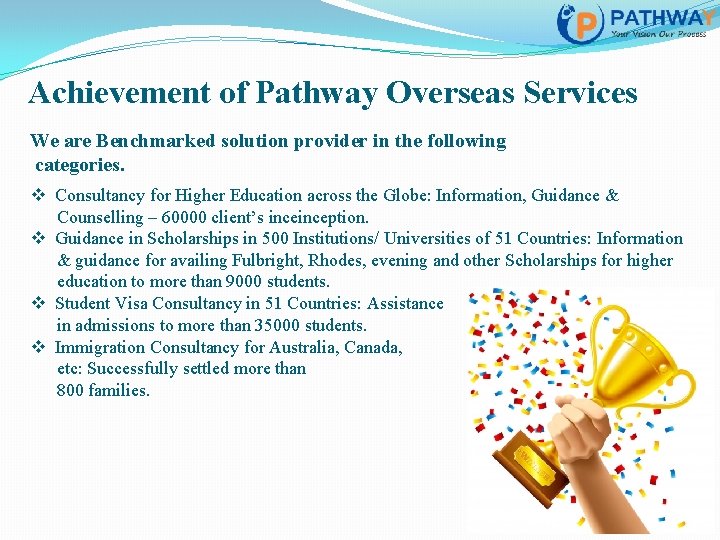 PATHWAY
Your Vision Our Process

Achievement of Pathway Overseas Services

We are Benchmarked solution provider in the following categories.

❖ Consultancy for Higher Education across the Globe: Information, Guidance & Counselling – 60000 client's inceinception.
❖ Guidance in Scholarships in 500 Institutions/ Universities of 51 Countries: Information & guidance for availing Fulbright, Rhodes, evening and other Scholarships for higher education to more than 9000 students.
❖ Student Visa Consultancy in 51 Countries: Assistance in admissions to more than 35000 students.
❖ Immigration Consultancy for Australia, Canada, etc: Successfully settled more than 800 families.

WINNER